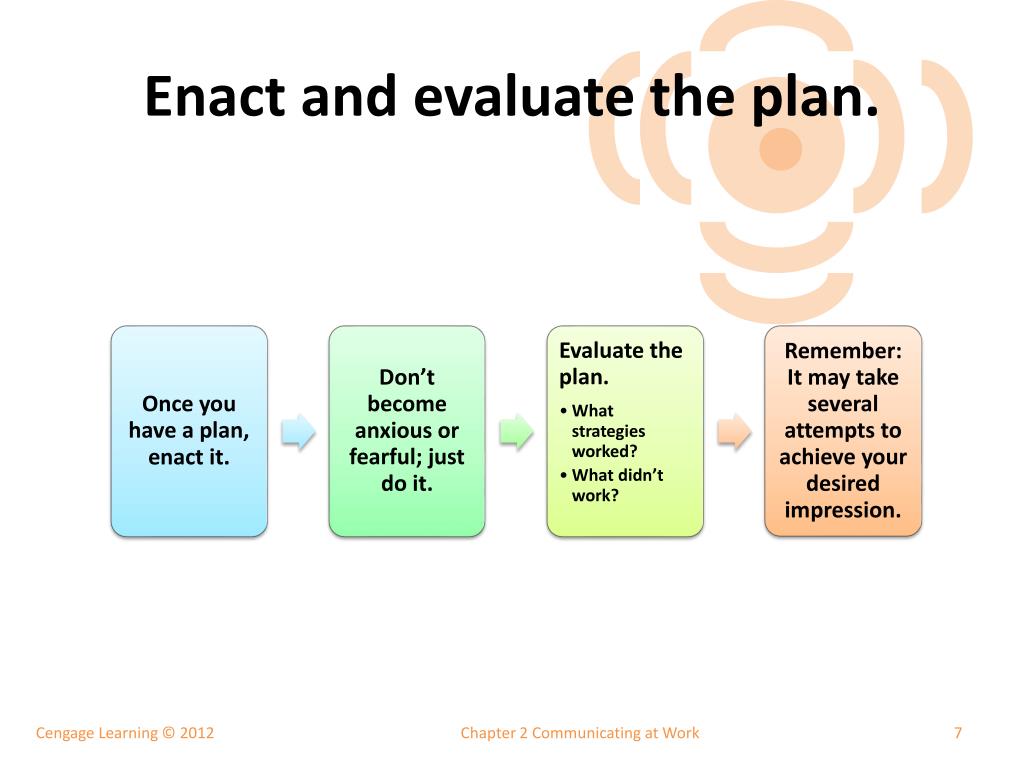 Enact and evaluate the plan.

Once you have a plan, enact it.

Don’t become anxious or fearful; just do it.

Evaluate the plan.
• What strategies worked?
• What didn’t work?

Remember: It may take several attempts to achieve your desired impression.

Cengage Learning © 2012

Chapter 2 Communicating at Work

7